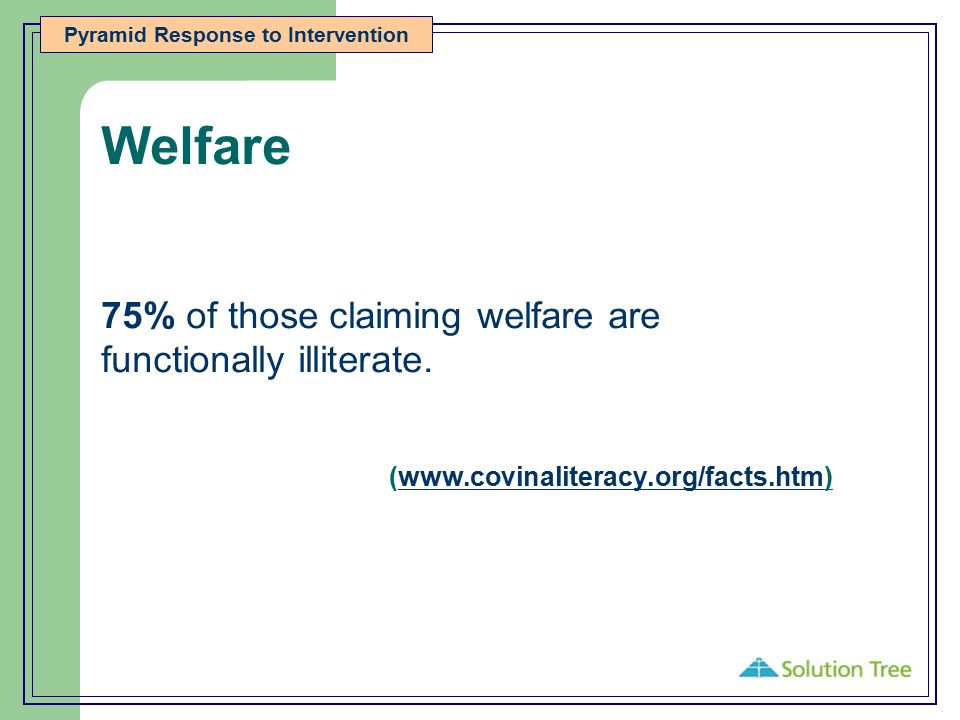 Pyramid Response to Intervention

Welfare

75% of those claiming welfare are functionally illiterate.

(www.covinaliteracy.org/facts.htm)

Solution Tree